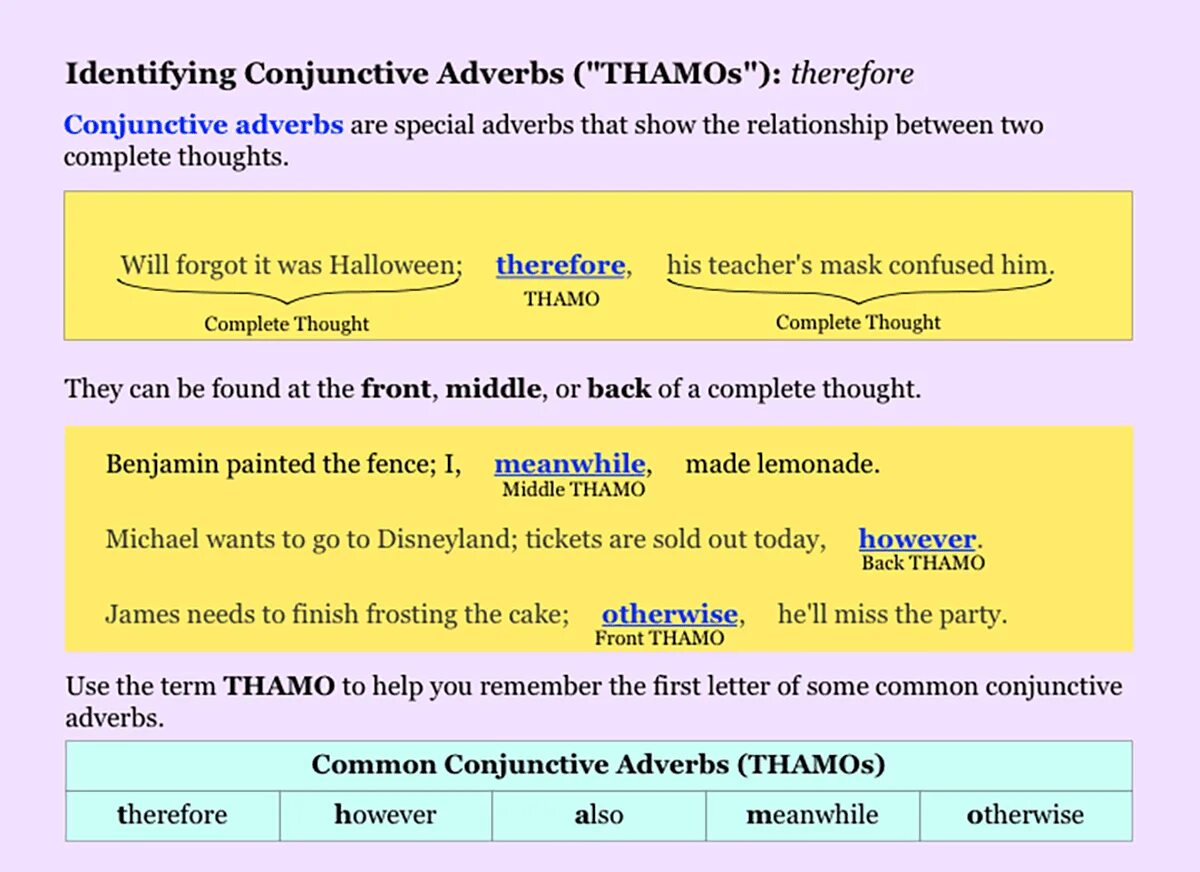 Identifying Conjunctive Adverbs ("THAMOs"): therefore

Conjunctive adverbs are special adverbs that show the relationship between two complete thoughts.

Will forgot it was Halloween; therefore, his teacher's mask confused him.
Complete Thought THAMO Complete Thought

They can be found at the front, middle, or back of a complete thought.

Benjamin painted the fence; I, meanwhile, made lemonade.
Middle THAMO

Michael wants to go to Disneyland; tickets are sold out today, however.
Back THAMO

James needs to finish frosting the cake; otherwise, he'll miss the party.
Front THAMO

Use the term THAMO to help you remember the first letter of some common conjunctive adverbs.

| Common Conjunctive Adverbs (THAMOs) | | | | |
|---|---|---|---|---|
| therefore | however | also | meanwhile | otherwise |